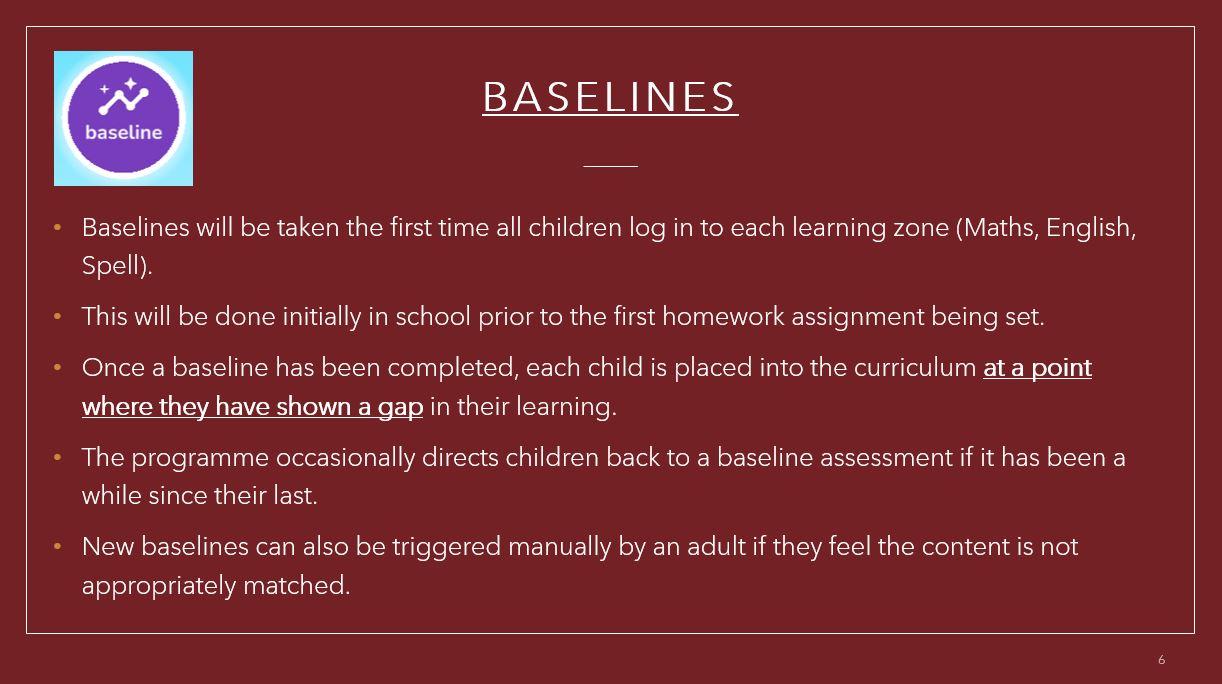 baseline

BASELINES

• Baselines will be taken the first time all children log in to each learning zone (Maths, English, Spell).

• This will be done initially in school prior to the first homework assignment being set.

• Once a baseline has been completed, each child is placed into the curriculum at a point where they have shown a gap in their learning.

• The programme occasionally directs children back to a baseline assessment if it has been a while since their last.

• New baselines can also be triggered manually by an adult if they feel the content is not appropriately matched.

6